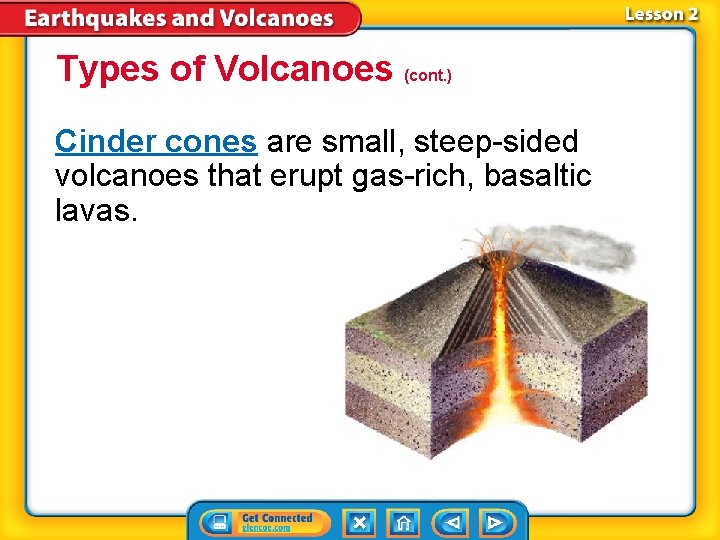 Earthquakes and Volcanoes

Lesson 2

Types of Volcanoes (cont.)

Cinder cones are small, steep-sided volcanoes that erupt gas-rich, basaltic lavas.

Get Connected
glencoe.com